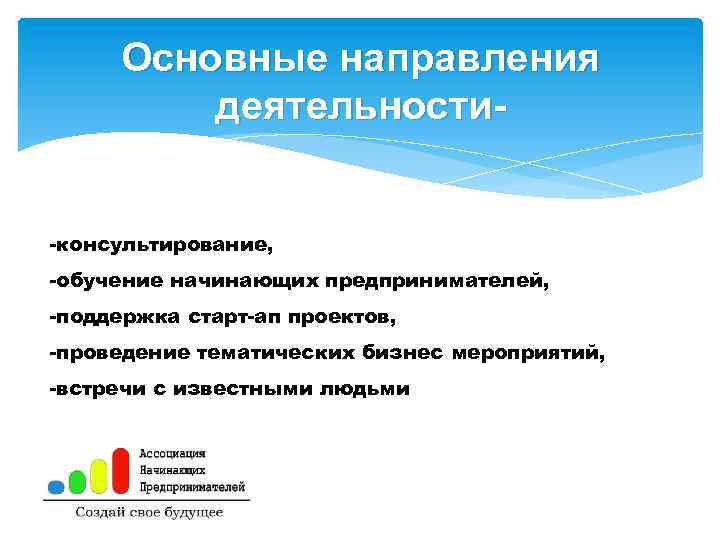 Основные направления деятельности-

-консультирование,

-обучение начинающих предпринимателей,

-поддержка старт-ап проектов,

-проведение тематических бизнес мероприятий,

-встречи с известными людьми

Ассоциация
Начинающих
Предпринимателей

Создай свое будущее